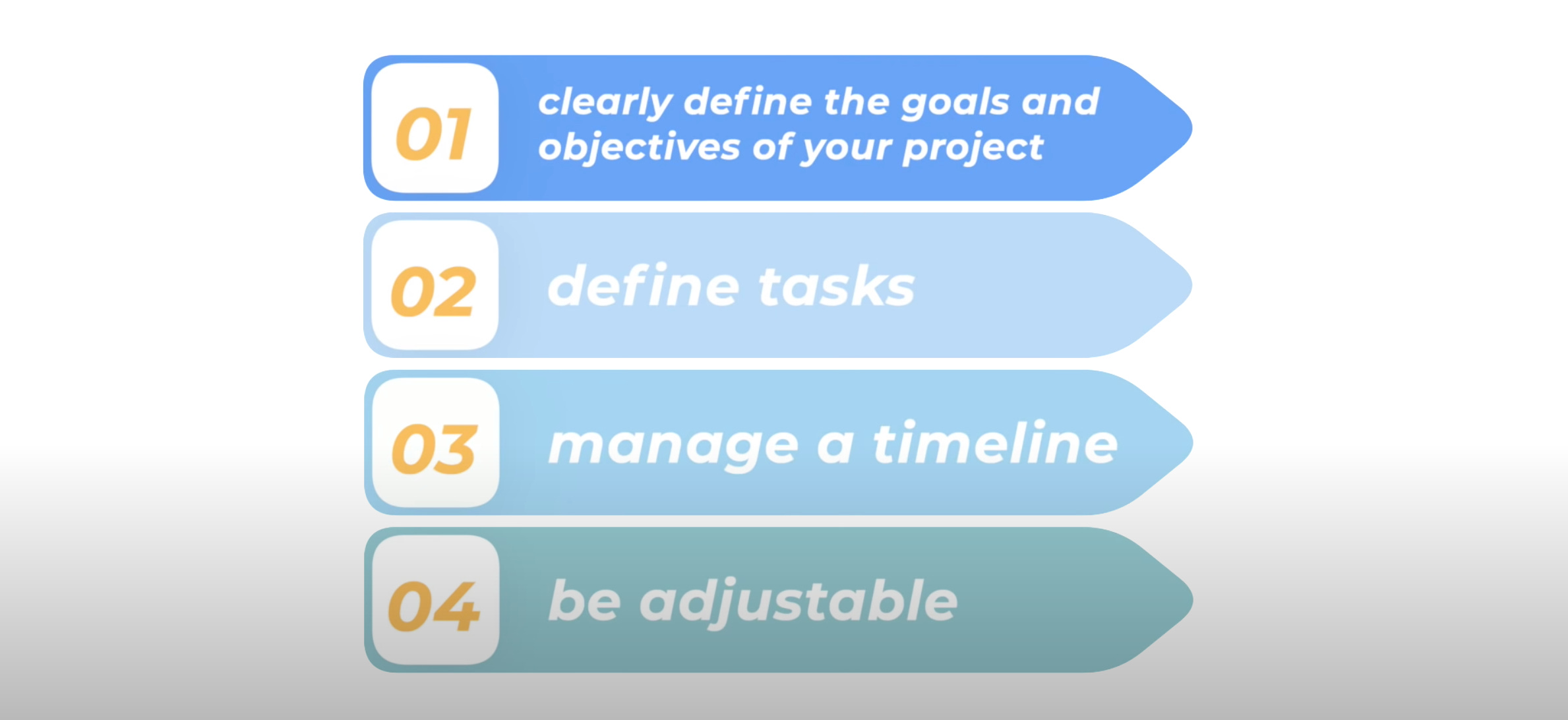 01 clearly define the goals and objectives of your project

02 define tasks

03 manage a timeline

04 be adjustable